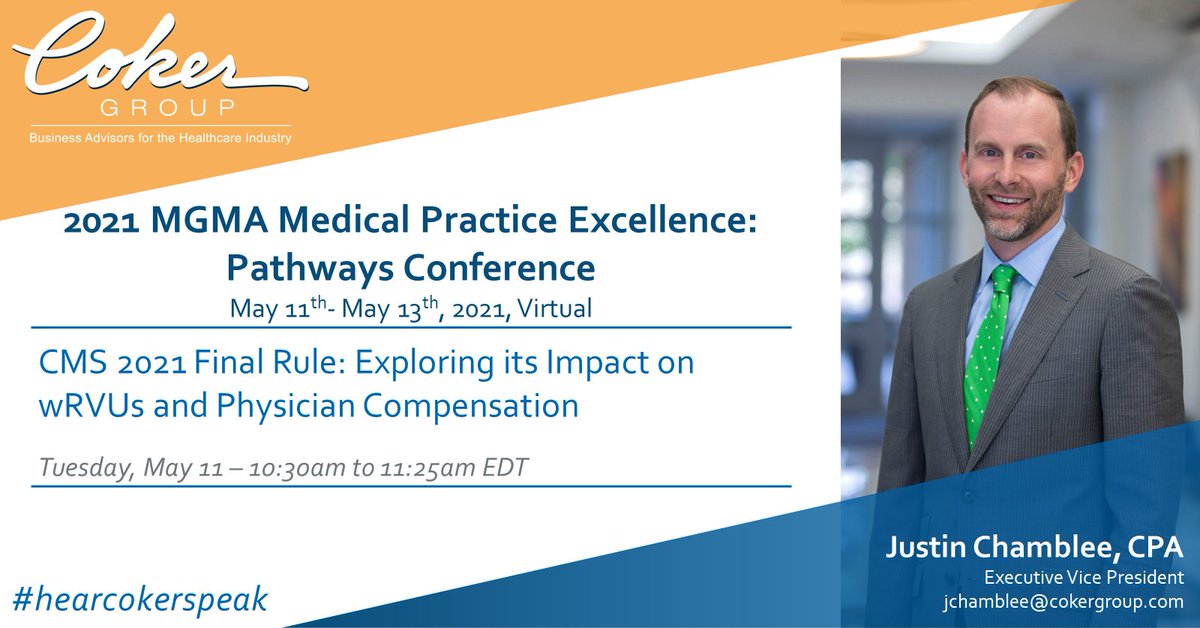 Coker
GROUP
Business Advisors for the Healthcare Industry

2021 MGMA Medical Practice Excellence: Pathways Conference
May 11$^{th}$- May 13$^{th}$, 2021, Virtual

CMS 2021 Final Rule: Exploring its Impact on wRVUs and Physician Compensation

Tuesday, May 11 – 10:30am to 11:25am EDT

#hearcokerspeak

Justin Chamblee, CPA
Executive Vice President
jchamblee@cokergroup.com